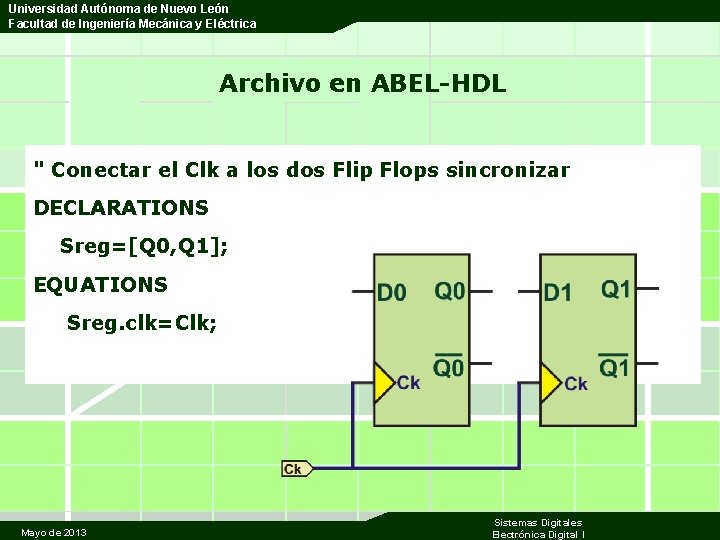 Universidad Autónoma de Nuevo León
Facultad de Ingeniería Mecánica y Eléctrica

Archivo en ABEL-HDL

" Conectar el Clk a los dos Flip Flops sincronizar

DECLARATIONS

Sreg=[Q0,Q1];

EQUATIONS

Sreg.clk=Clk;

D0
Q0
$\overline{Q0}$
Ck

D1
Q1
$\overline{Q1}$
Ck

Ck

Mayo de 2013

Sistemas Digitales
Electrónica Digital I